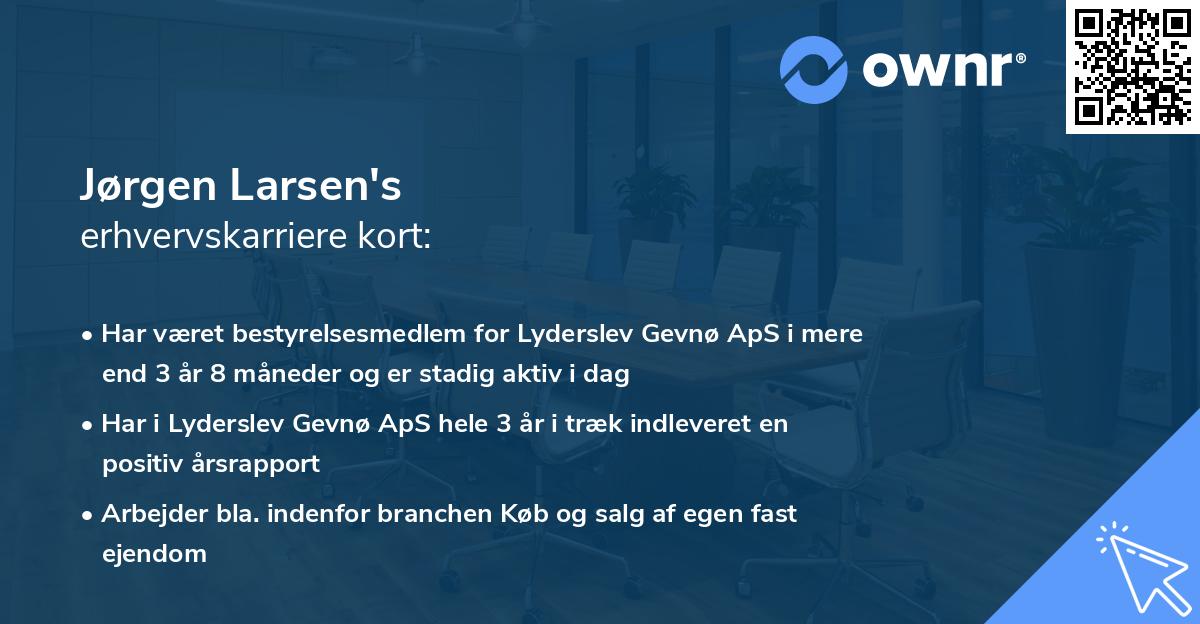 ownr®

Jørgen Larsen's
erhvervskarriere kort:

• Har været bestyrelsesmedlem for Lyderslev Gevnø ApS i mere end 3 år 8 måneder og er stadig aktiv i dag

• Har i Lyderslev Gevnø ApS hele 3 år i træk indleveret en positiv årsrapport

• Arbejder bla. indenfor branchen Køb og salg af egen fast ejendom